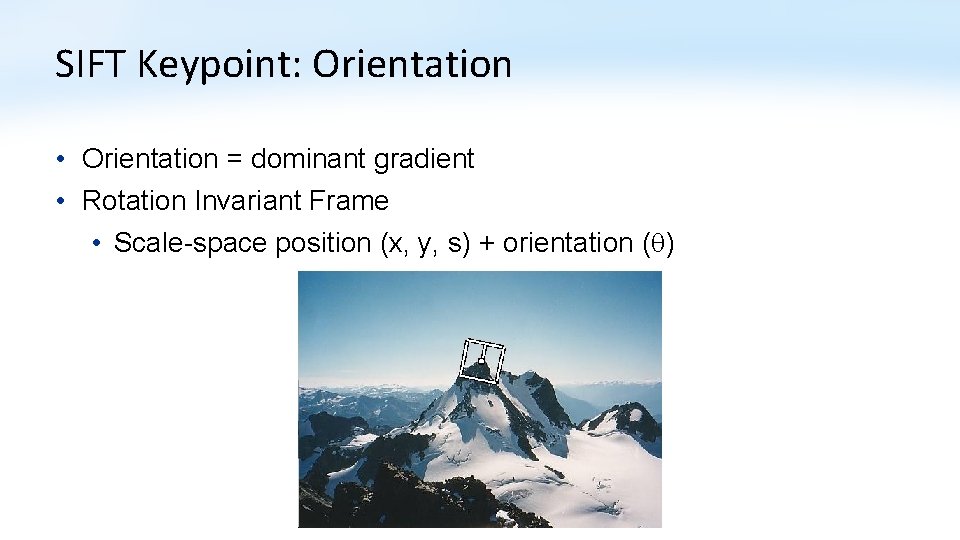 SIFT Keypoint: Orientation

• Orientation = dominant gradient
• Rotation Invariant Frame
  • Scale-space position (x, y, s) + orientation ($\theta$)